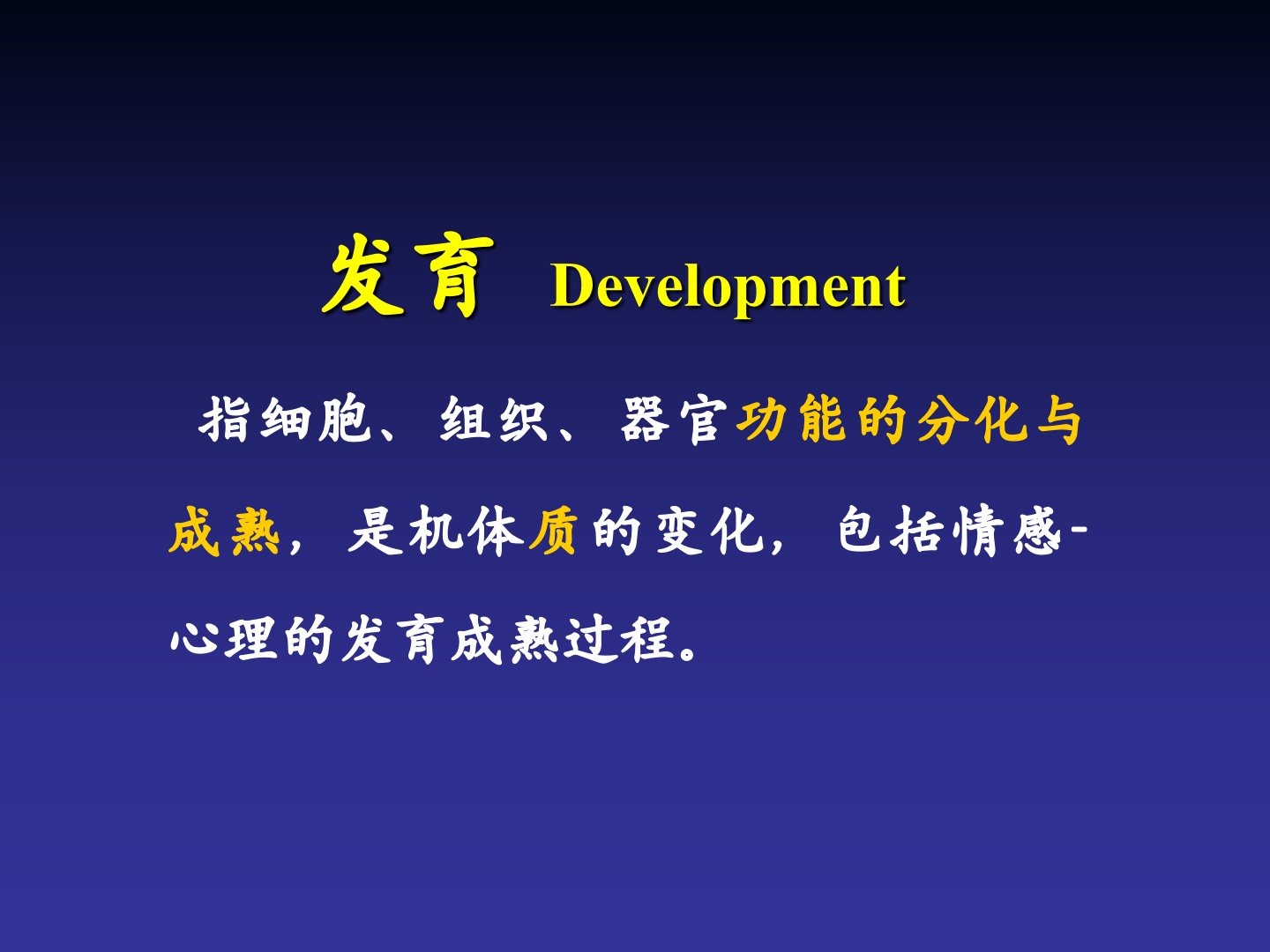 发育 Development

指细胞、组织、器官功能的分化与成熟，是机体质的变化，包括情感-心理的发育成熟过程。